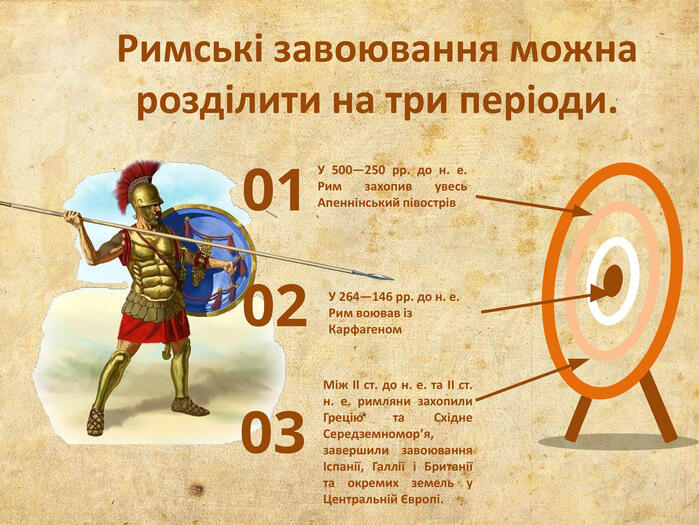 Римські завоювання можна розділити на три періоди.

01

У 500—250 рр. до н. е. Рим захопив увесь Апеннінський півострів

02

У 264—146 рр. до н. е. Рим воював із Карфагеном

03

Між II ст. до н. е. та II ст. н. е. римляни захопили Грецію та Східне Середземномор'я, завершили завоювання Іспанії, Галлії і Британії та окремих земель у Центральній Європі.